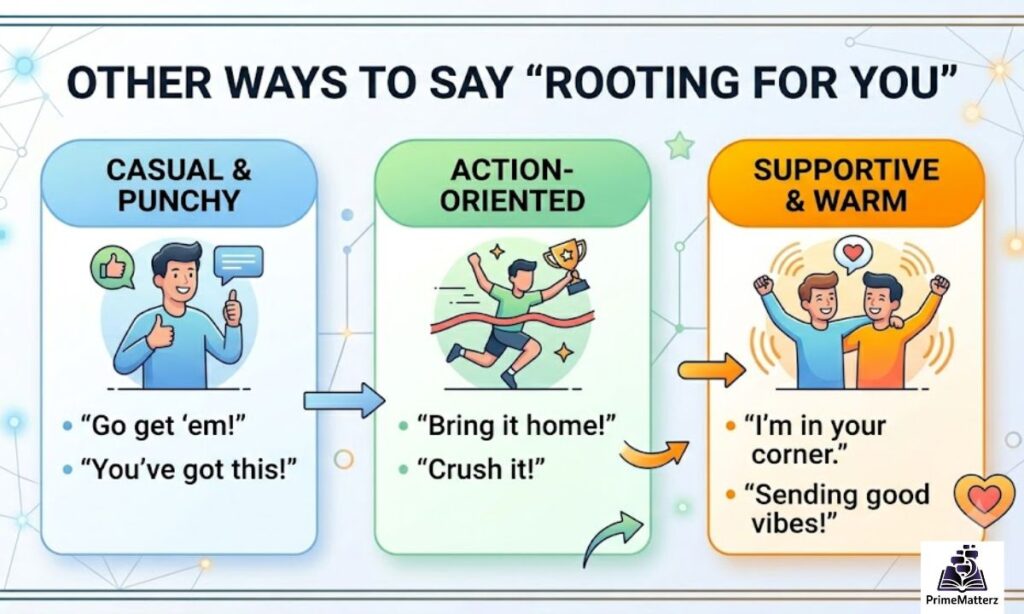 OTHER WAYS TO SAY “ROOTING FOR YOU”

CASUAL & PUNCHY

• “Go get ‘em!”
• “You’ve got this!”

ACTION-ORIENTED

• “Bring it home!”
• “Crush it!”

SUPPORTIVE & WARM

• “I’m in your corner.”
• “Sending good vibes!”

PrimeMatterz